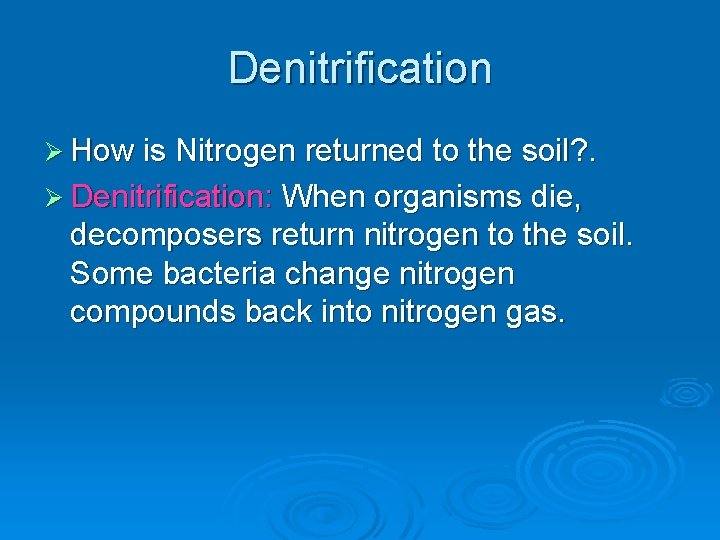 Denitrification

➢ How is Nitrogen returned to the soil?.

➢ Denitrification: When organisms die, decomposers return nitrogen to the soil. Some bacteria change nitrogen compounds back into nitrogen gas.